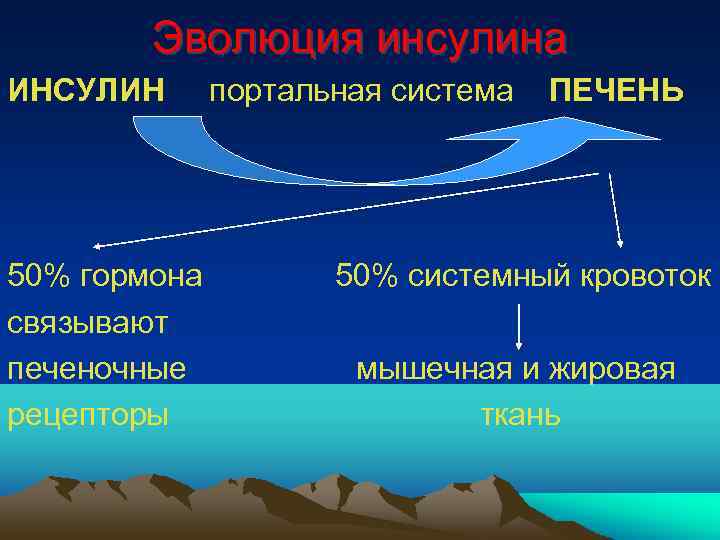 Эволюция инсулина

ИНСУЛИН портальная система ПЕЧЕНЬ

50% гормона связывают печеночные рецепторы

50% системный кровоток

мышечная и жировая ткань